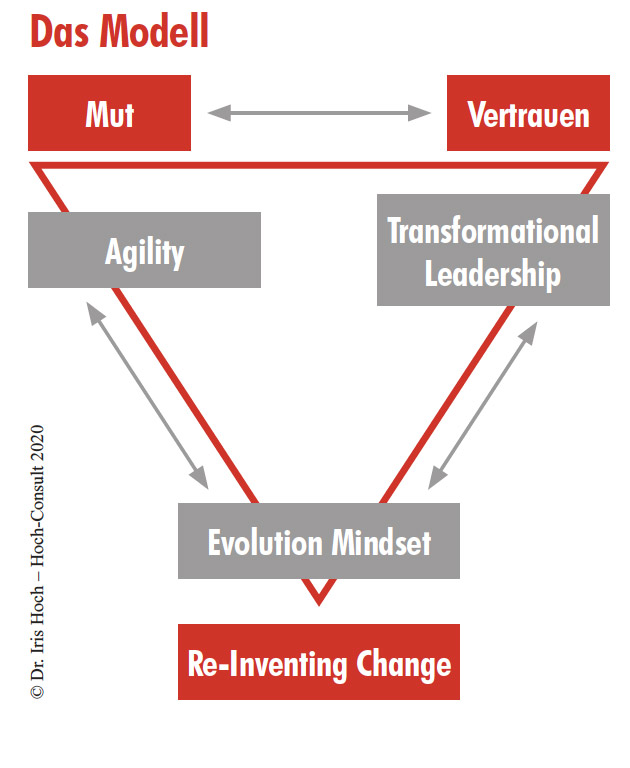 Das Modell

Mut

Vertrauen

Agility

Transformational Leadership

Evolution Mindset

Re-Inventing Change

© Dr. Iris Hoch – Hoch-Consult 2020